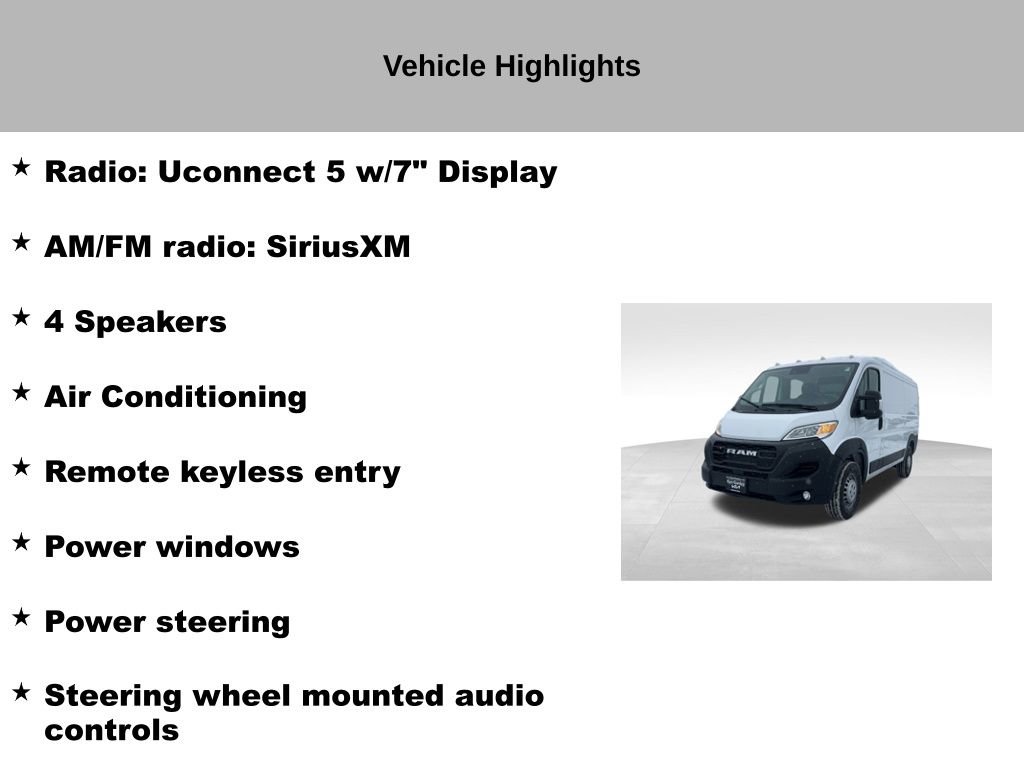 Vehicle Highlights

★ Radio: Uconnect 5 w/7" Display

★ AM/FM radio: SiriusXM

★ 4 Speakers

★ Air Conditioning

★ Remote keyless entry

★ Power windows

★ Power steering

★ Steering wheel mounted audio controls

RAM